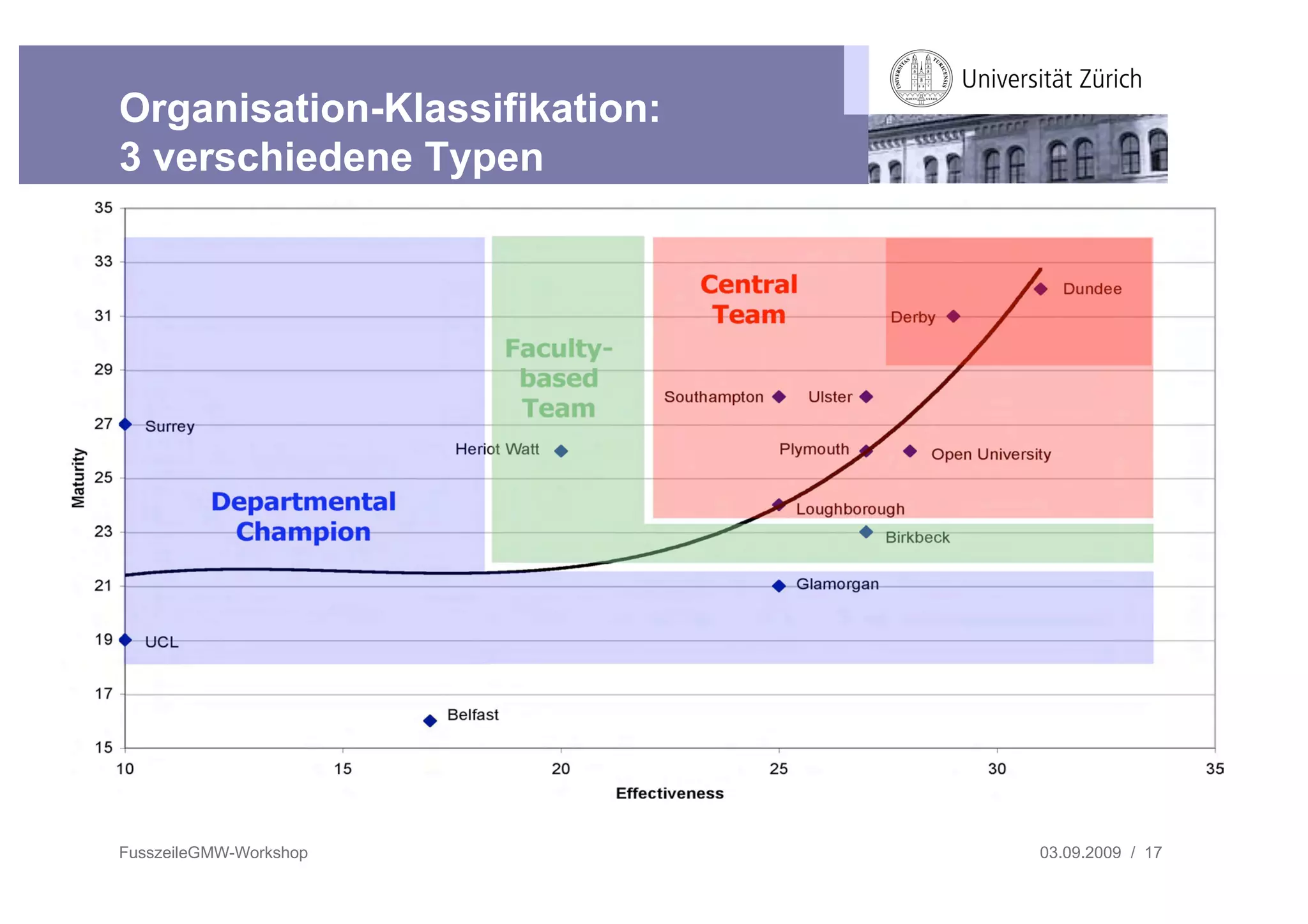 Organisation-Klassifikation:
3 verschiedene Typen

Universität Zürich

35
33
31
29
27
25
23
21
19
17
15

Maturity

Central Team

Faculty-based Team

Departmental Champion

Dundee
Derby
Southampton
Ulster
Surrey
Heriot Watt
Plymouth
Open University
Loughborough
Birkbeck
Glamorgan
UCL
Belfast

10
15
20
25
30
35

Effectiveness

FusszeileGMW-Workshop

03.09.2009 / 17